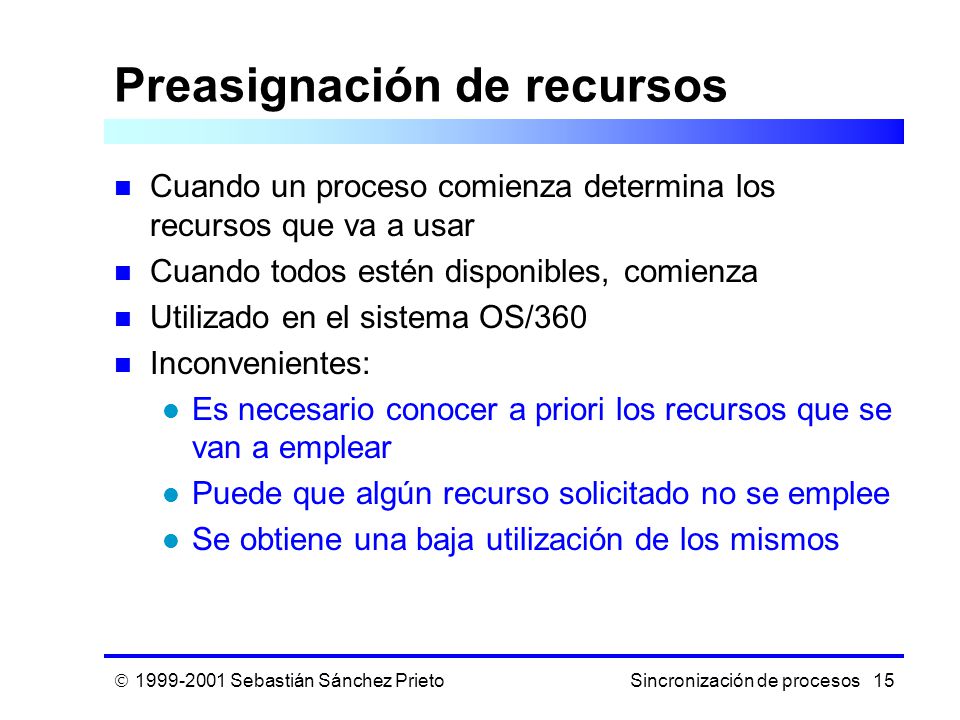 Preasignación de recursos

- Cuando un proceso comienza determina los recursos que va a usar
- Cuando todos estén disponibles, comienza
- Utilizado en el sistema OS/360
- Inconvenientes:
  - Es necesario conocer a priori los recursos que se van a emplear
  - Puede que algún recurso solicitado no se emplee
  - Se obtiene una baja utilización de los mismos

© 1999-2001 Sebastián Sánchez Prieto

Sincronización de procesos 15